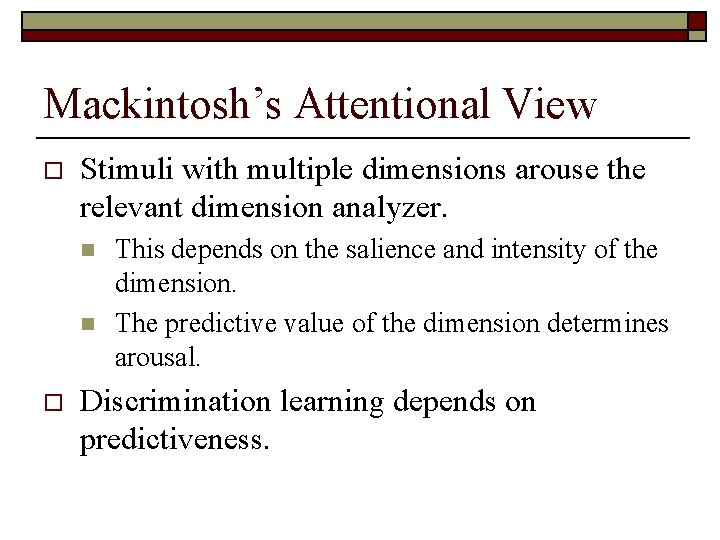 Mackintosh's Attentional View

Stimuli with multiple dimensions arouse the relevant dimension analyzer.

This depends on the salience and intensity of the dimension.

The predictive value of the dimension determines arousal.

Discrimination learning depends on predictiveness.